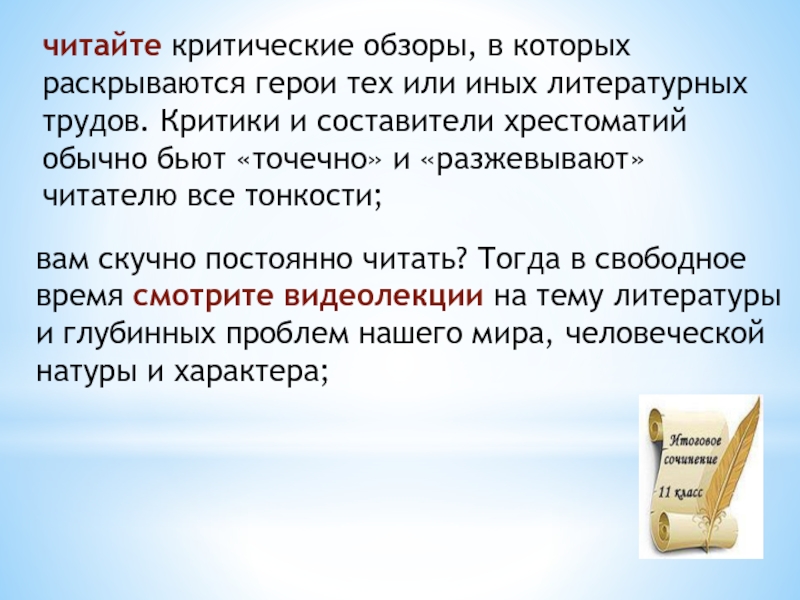 читайте критические обзоры, в которых раскрываются герои тех или иных литературных трудов. Критики и составители хрестоматий обычно бьют «точечно» и «разжевывают» читателю все тонкости;

вам скучно постоянно читать? Тогда в свободное время смотрите видеолекции на тему литературы и глубинных проблем нашего мира, человеческой натуры и характера;

Итоговое сочинение 11 класс